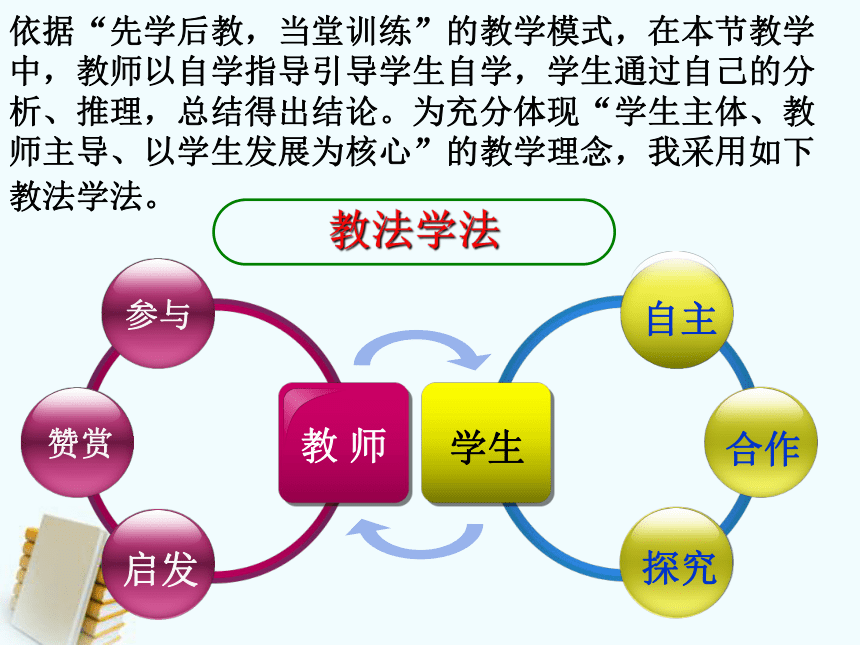 依据“先学后教，当堂训练”的教学模式，在本节教学中，教师以自学指导引导学生自学，学生通过自己的分析、推理，总结得出结论。为充分体现“学生主体、教师主导、以学生发展为核心”的教学理念，我采用如下教法学法。

教法学法

参与

赞赏

启发

教 师

学生

自主

合作

探究